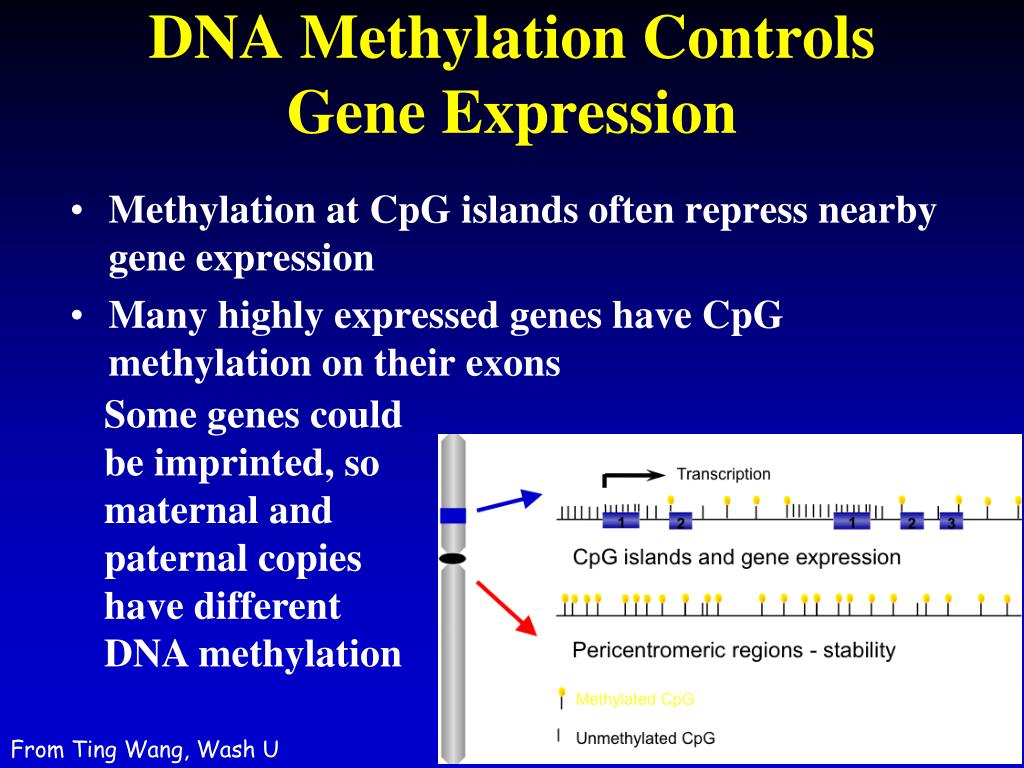 DNA Methylation Controls Gene Expression

• Methylation at CpG islands often repress nearby gene expression
• Many highly expressed genes have CpG methylation on their exons

Some genes could be imprinted, so maternal and paternal copies have different DNA methylation

Transcription

1 2 1 2 3

CpG islands and gene expression

Pericentromeric regions - stability

Methylated CpG

Unmethylated CpG

From Ting Wang, Wash U